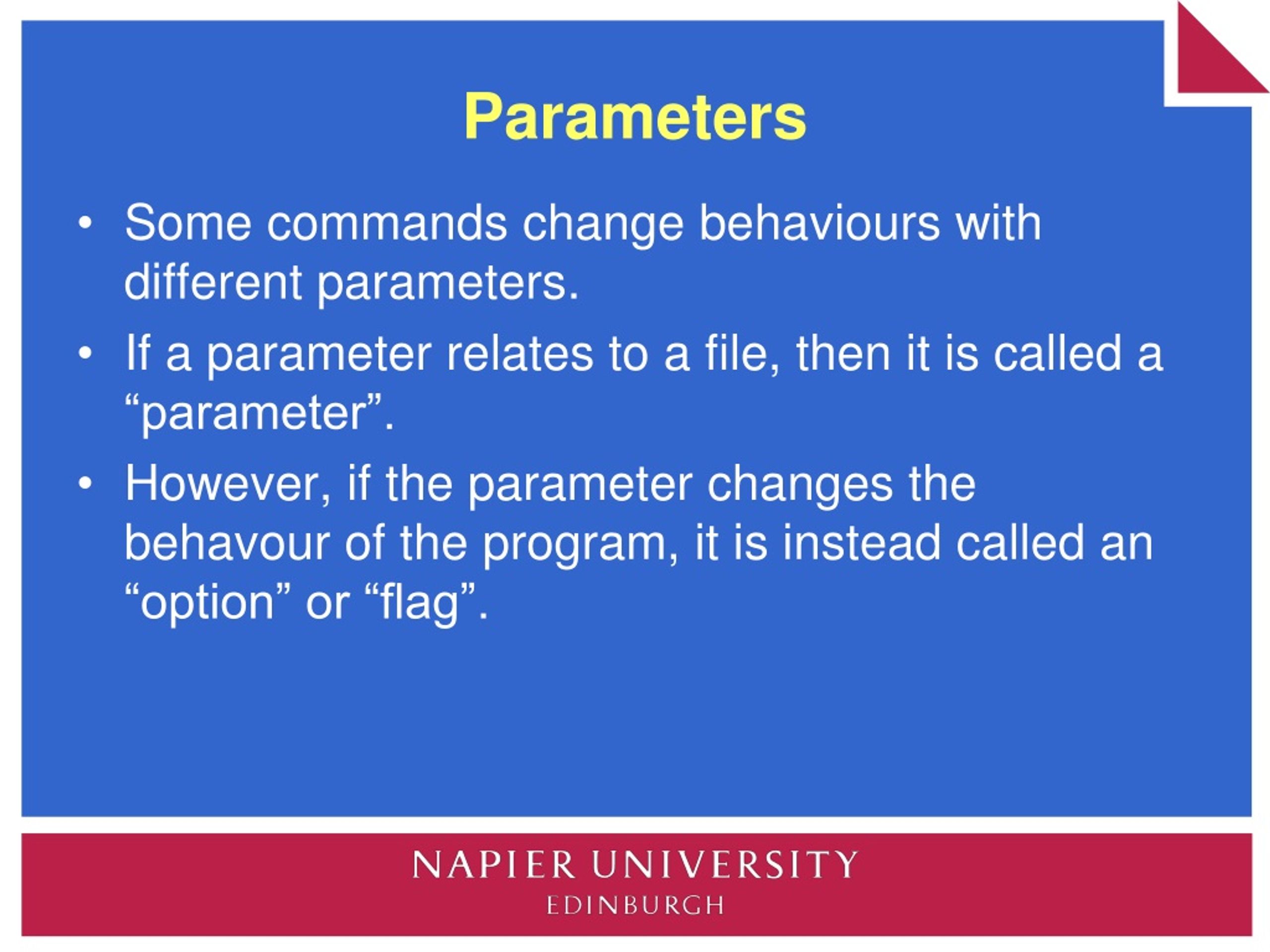 Parameters

• Some commands change behaviours with different parameters.

• If a parameter relates to a file, then it is called a “parameter”.

• However, if the parameter changes the behavour of the program, it is instead called an “option” or “flag”.

NAPIER UNIVERSITY
EDINBURGH